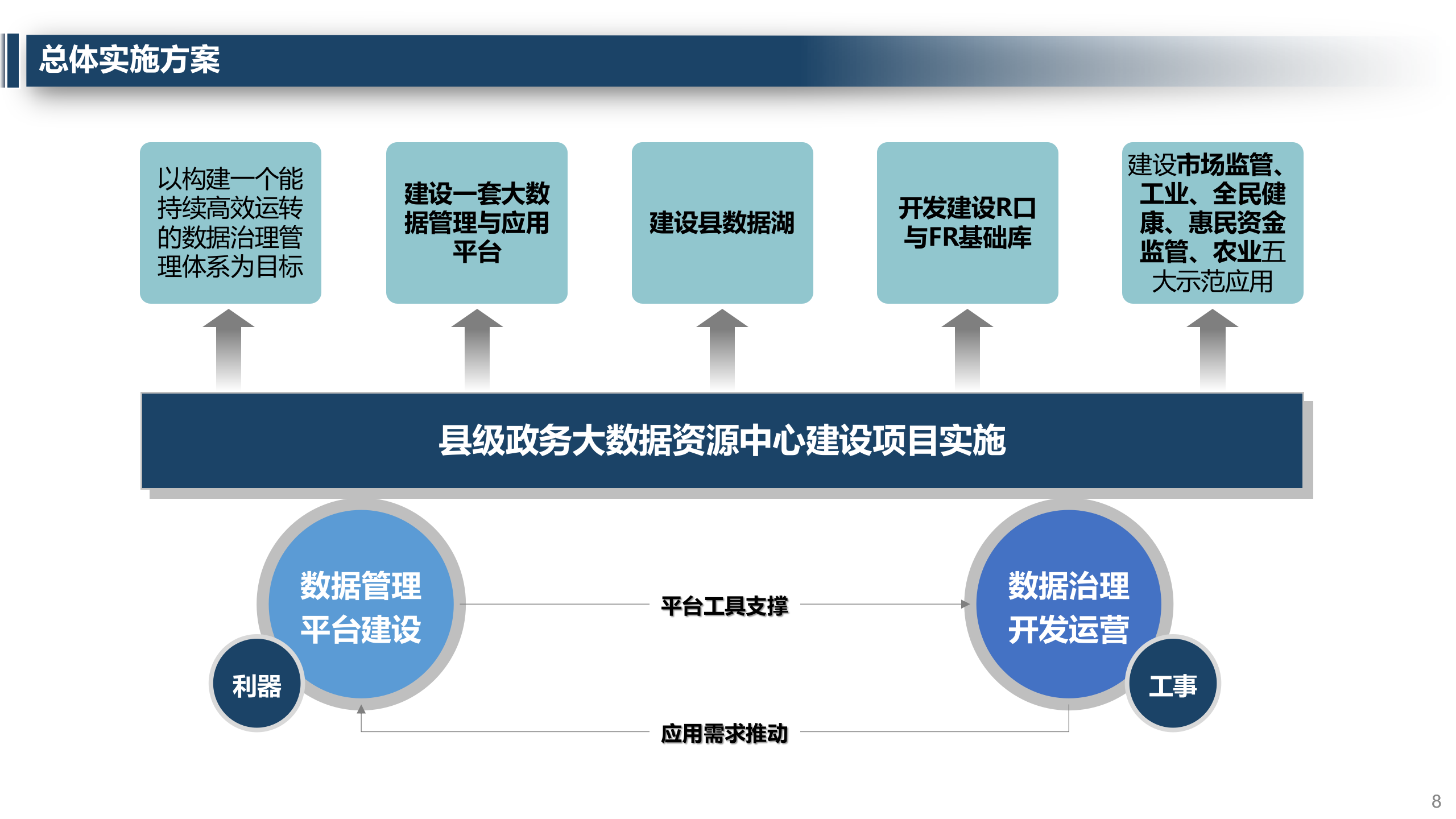 总体实施方案

以构建一个能持续高效运转的数据治理管理体系为目标

建设一套大数据管理与应用平台

建设县数据湖

开发建设R口与FR基础库

建设市场监管、工业、全民健康、惠民资金监管、农业五大示范应用

县级政务大数据资源中心建设项目实施

数据管理平台建设

利器

平台工具支撑

数据治理开发运营

工事

应用需求推动

8